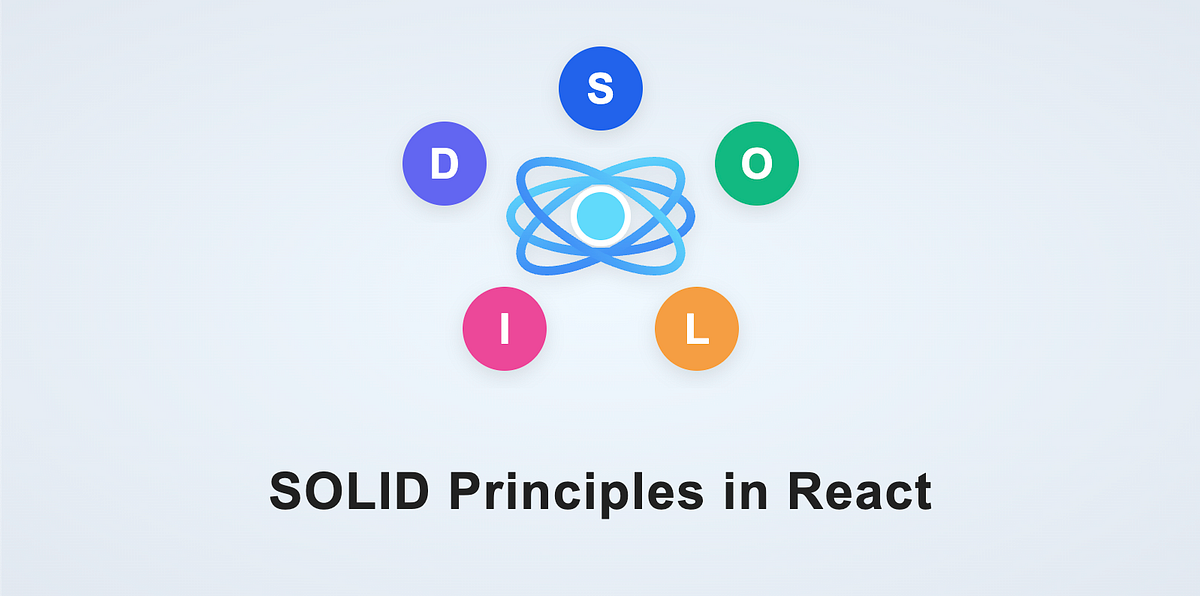 S
D
O
I
L

SOLID Principles in React